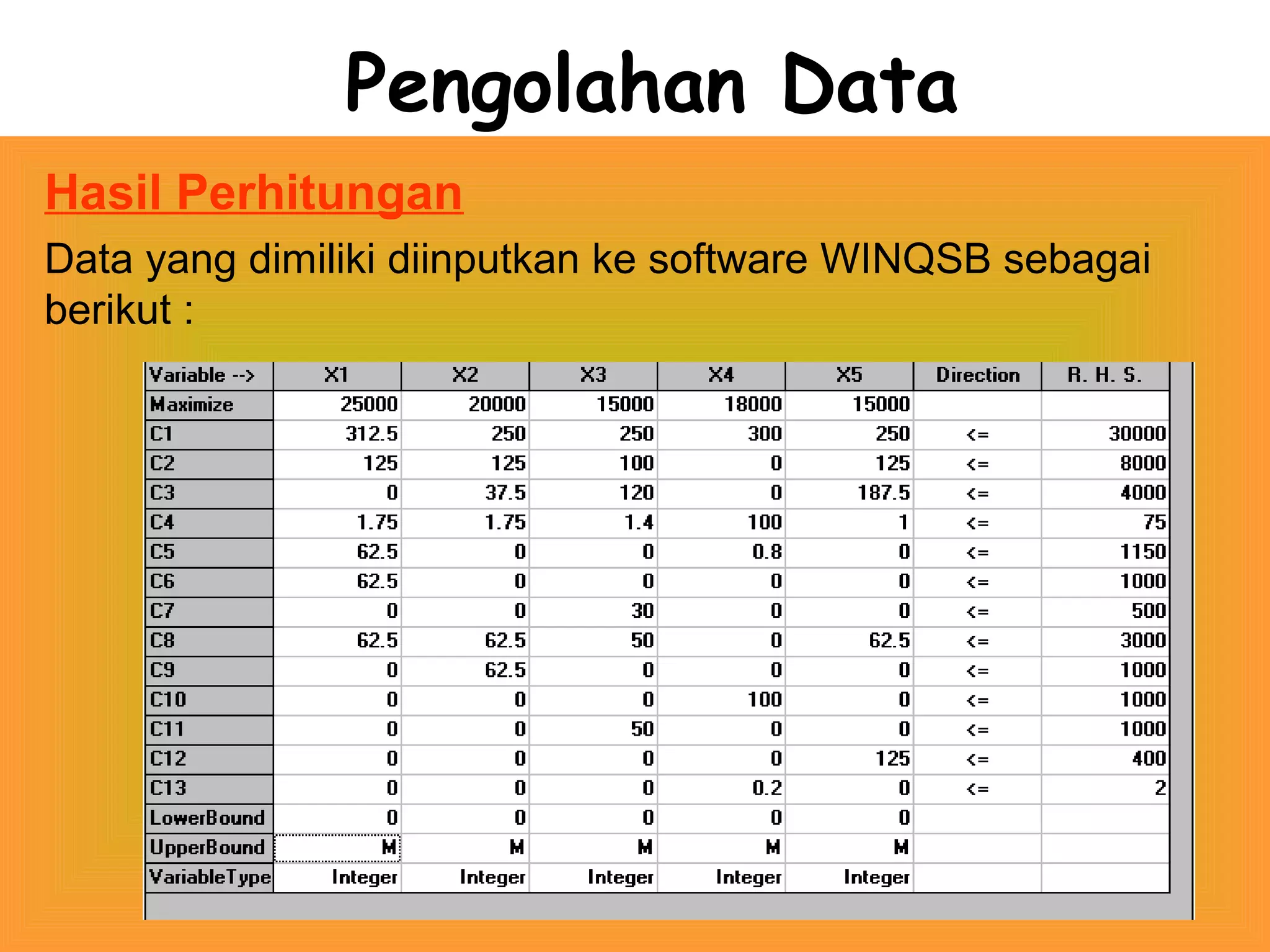 Pengolahan Data

Hasil Perhitungan

Data yang dimiliki diinputkan ke software WINQSB sebagai berikut :

| Variable --> | X1 | X2 | X3 | X4 | X5 | Direction | R. H. S. |
|---|---|---|---|---|---|---|---|
| Maximize | 25000 | 20000 | 15000 | 18000 | 15000 | | |
| C1 | 312.5 | 250 | 250 | 300 | 250 | <= | 30000 |
| C2 | 125 | 125 | 100 | 0 | 125 | <= | 8000 |
| C3 | 0 | 37.5 | 120 | 0 | 187.5 | <= | 4000 |
| C4 | 1.75 | 1.75 | 1.4 | 100 | 1 | <= | 75 |
| C5 | 62.5 | 0 | 0 | 0.8 | 0 | <= | 1150 |
| C6 | 62.5 | 0 | 0 | 0 | 0 | <= | 1000 |
| C7 | 0 | 0 | 30 | 0 | 0 | <= | 500 |
| C8 | 62.5 | 62.5 | 50 | 0 | 62.5 | <= | 3000 |
| C9 | 0 | 62.5 | 0 | 0 | 0 | <= | 1000 |
| C10 | 0 | 0 | 0 | 100 | 0 | <= | 1000 |
| C11 | 0 | 0 | 50 | 0 | 0 | <= | 1000 |
| C12 | 0 | 0 | 0 | 0 | 125 | <= | 400 |
| C13 | 0 | 0 | 0 | 0.2 | 0 | <= | 2 |
| LowerBound | 0 | 0 | 0 | 0 | 0 | | |
| UpperBound | M | M | M | M | M | | |
| VariableType | Integer | Integer | Integer | Integer | Integer | | |